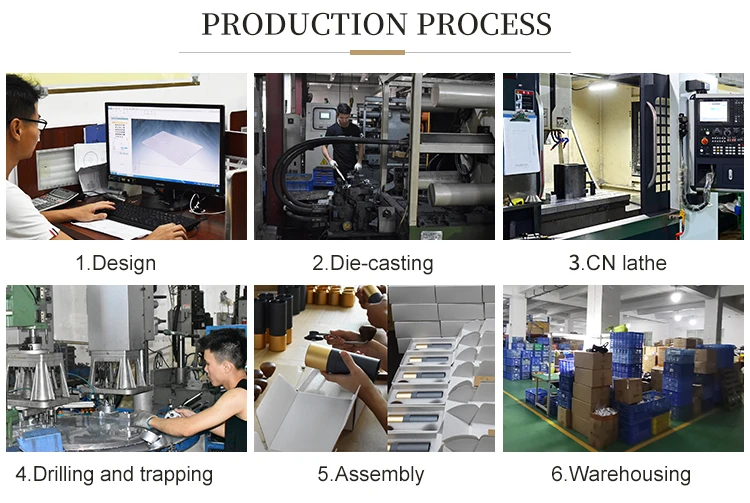 PRODUCTION PROCESS

1.Design

2.Die-casting

3.CN lathe

4.Drilling and trapping

5.Assembly

6.Warehousing